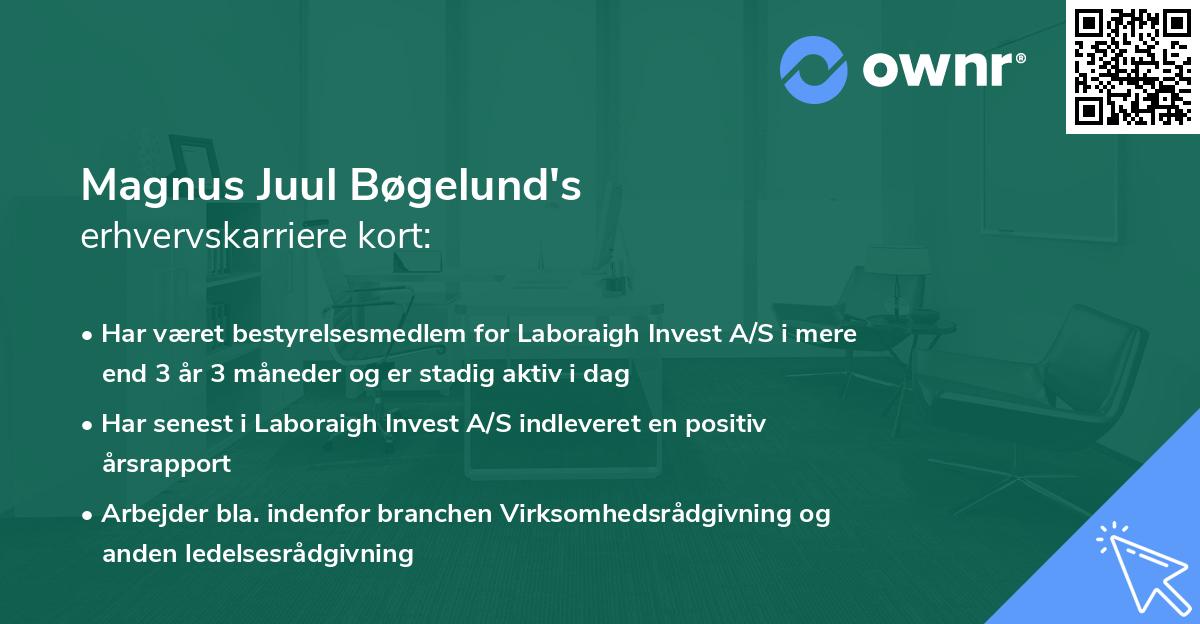 ownr®

Magnus Juul Bøgelund's
erhvervskarriere kort:

• Har været bestyrelsesmedlem for Laboraigh Invest A/S i mere end 3 år 3 måneder og er stadig aktiv i dag
• Har senest i Laboraigh Invest A/S indleveret en positiv årsrapport
• Arbejder bla. indenfor branchen Virksomhedsrådgivning og anden ledelsesrådgivning